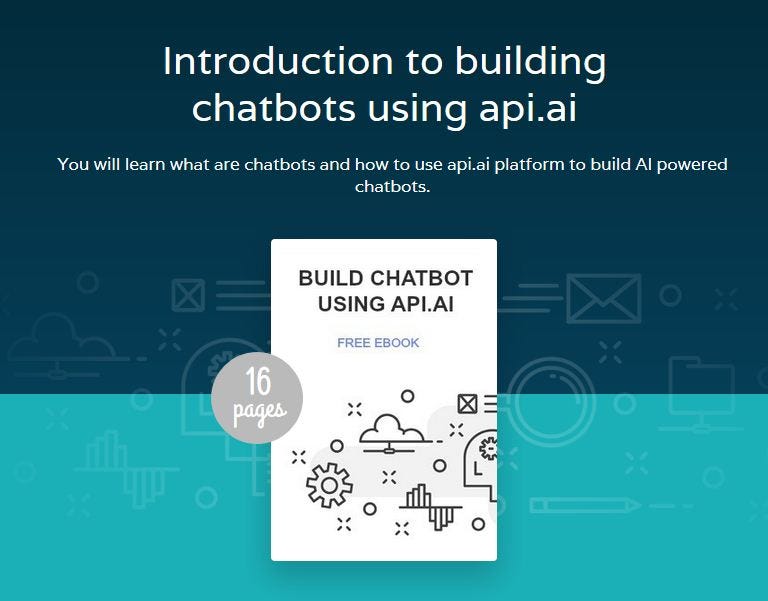 Introduction to building chatbots using api.ai

You will learn what are chatbots and how to use api.ai platform to build AI powered chatbots.

BUILD CHATBOT USING API.AI

FREE EBOOK

16 pages